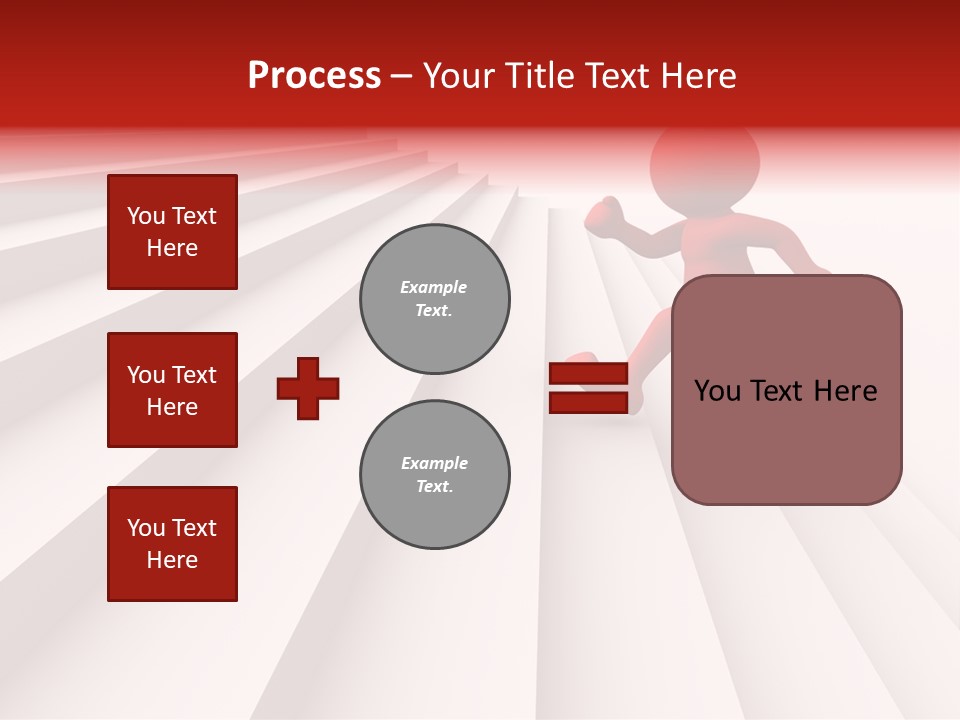 Process – Your Title Text Here

You Text Here

You Text Here

You Text Here

Example Text.

Example Text.

You Text Here